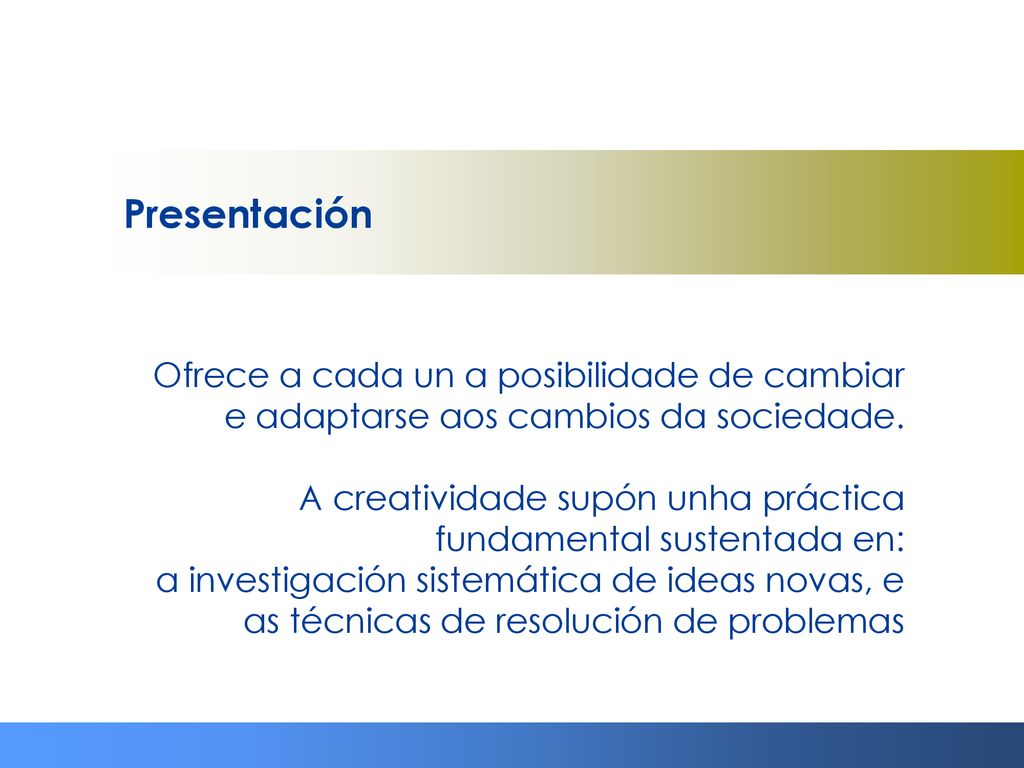 Presentación

Ofrece a cada un a posibilidade de cambiar e adaptarse aos cambios da sociedade.

A creatividade supón unha práctica fundamental sustentada en:
a investigación sistemática de ideas novas, e as técnicas de resolución de problemas